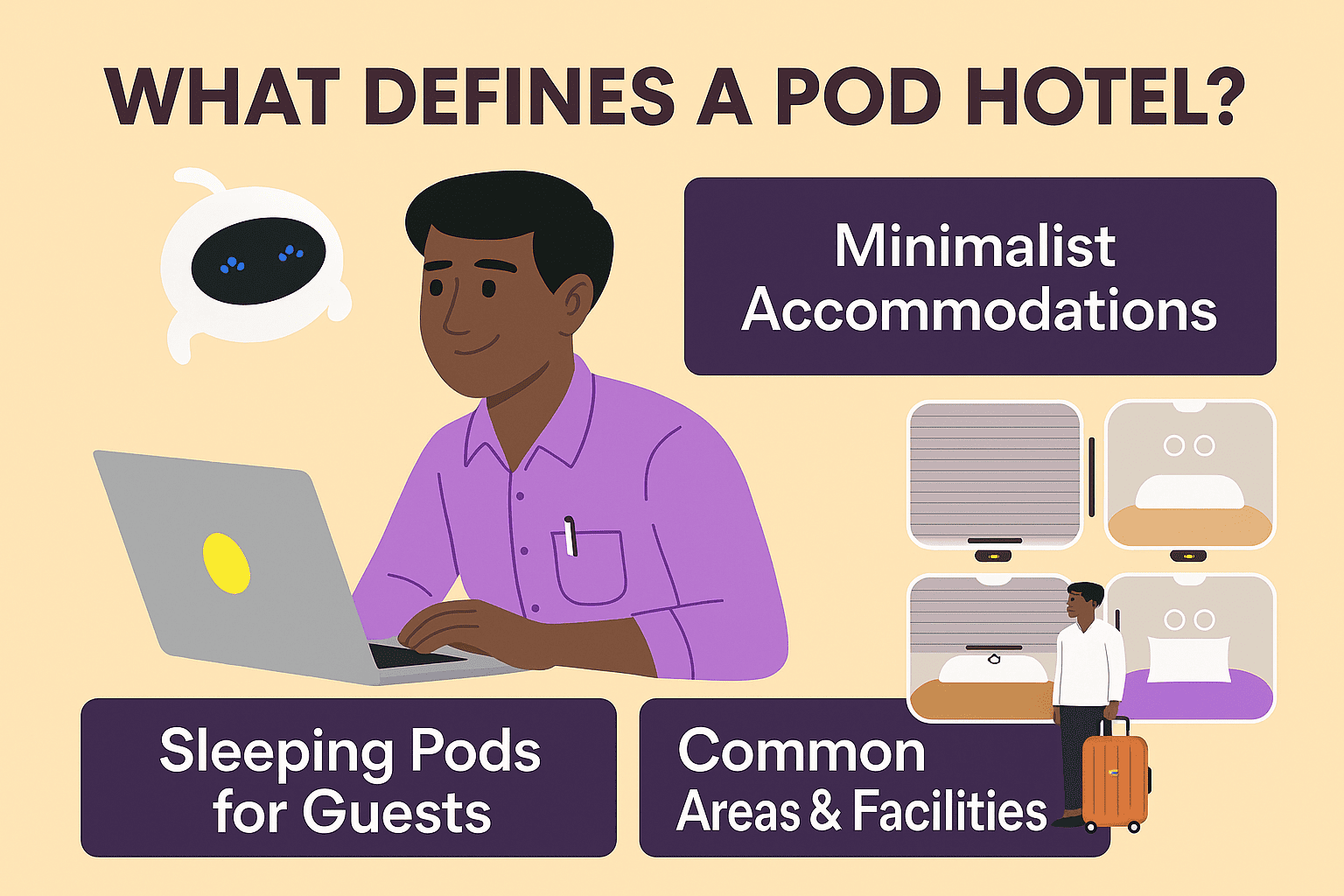 WHAT DEFINES A POD HOTEL?

Minimalist Accommodations

Sleeping Pods for Guests

Common Areas & Facilities